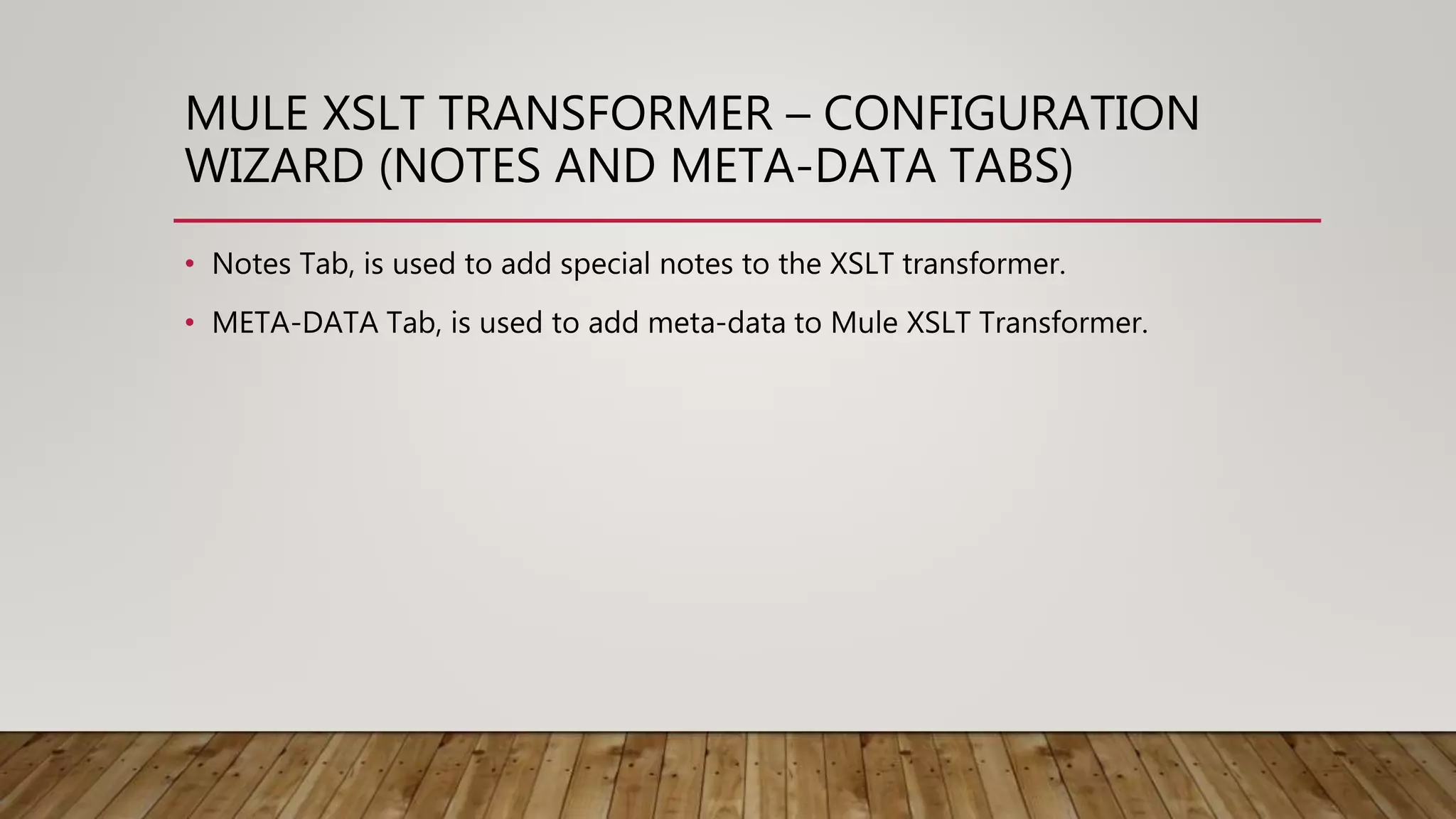 MULE XSLT TRANSFORMER – CONFIGURATION WIZARD (NOTES AND META-DATA TABS)

• Notes Tab, is used to add special notes to the XSLT transformer.

• META-DATA Tab, is used to add meta-data to Mule XSLT Transformer.